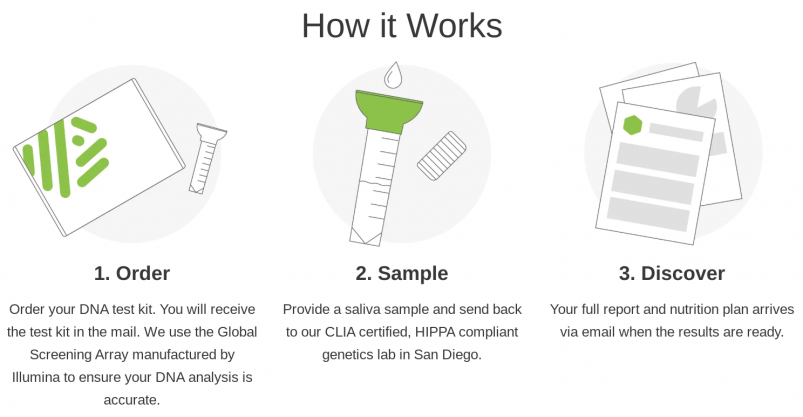 How it Works

1. Order

Order your DNA test kit. You will receive the test kit in the mail. We use the Global Screening Array manufactured by Illumina to ensure your DNA analysis is accurate.

2. Sample

Provide a saliva sample and send back to our CLIA certified, HIPPA compliant genetics lab in San Diego.

3. Discover

Your full report and nutrition plan arrives via email when the results are ready.